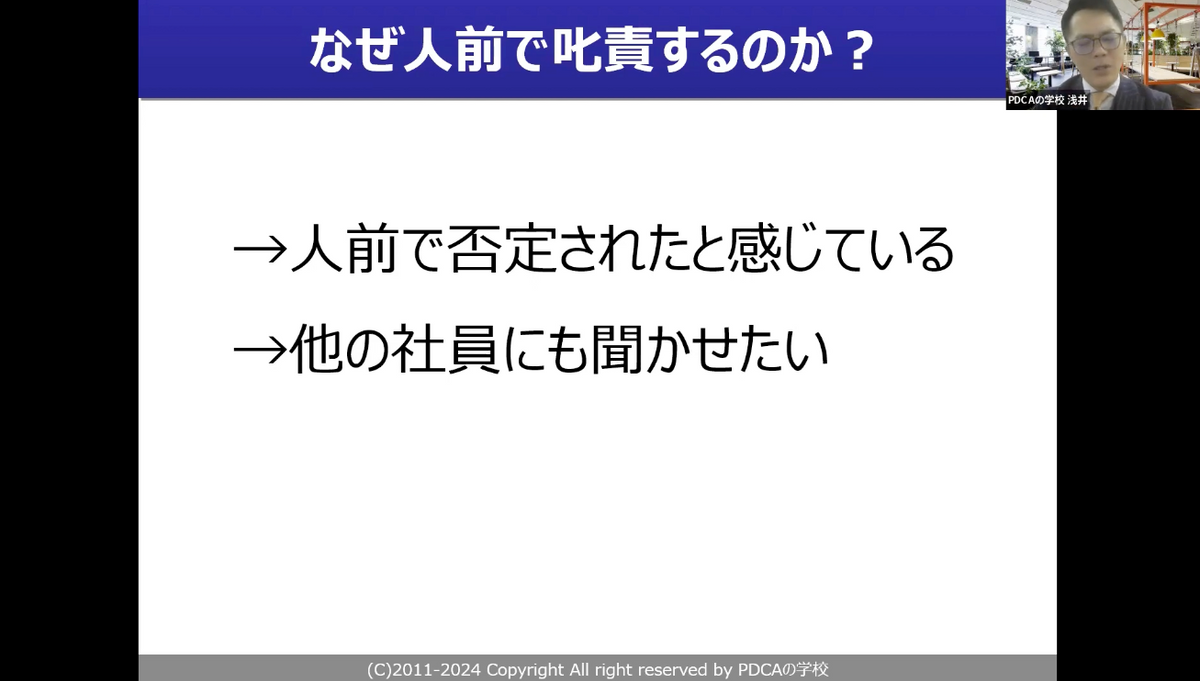 なぜ人前で叱責するのか？

PDCAの学校 浅井

→人前で否定されたと感じている

→他の社員にも聞かせたい

(C)2011-2024 Copyright All right reserved by PDCAの学校